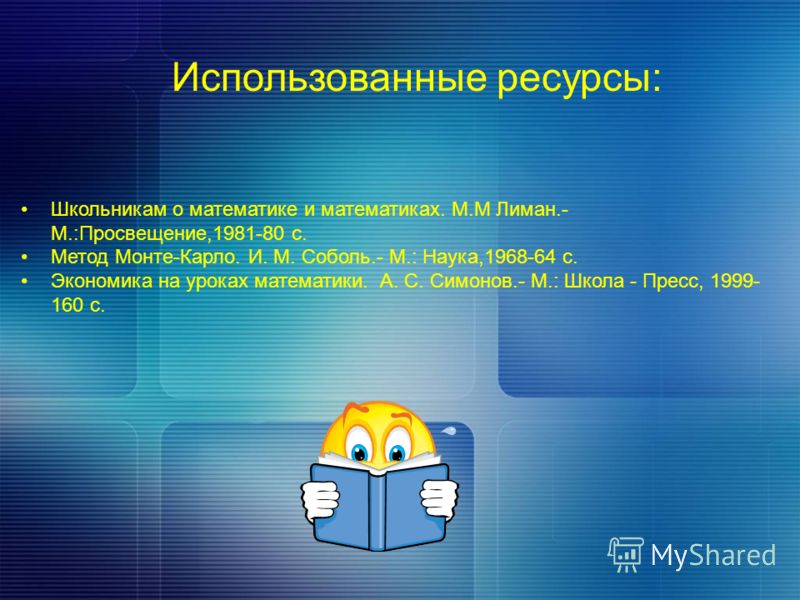 Использованные ресурсы:

• Школьникам о математике и математиках. М.М Лиман.- М.:Просвещение,1981-80 с.
• Метод Монте-Карло. И. М. Соболь.- М.: Наука,1968-64 с.
• Экономика на уроках математики. А. С. Симонов.- М.: Школа - Пресс, 1999-160 с.

MyShared